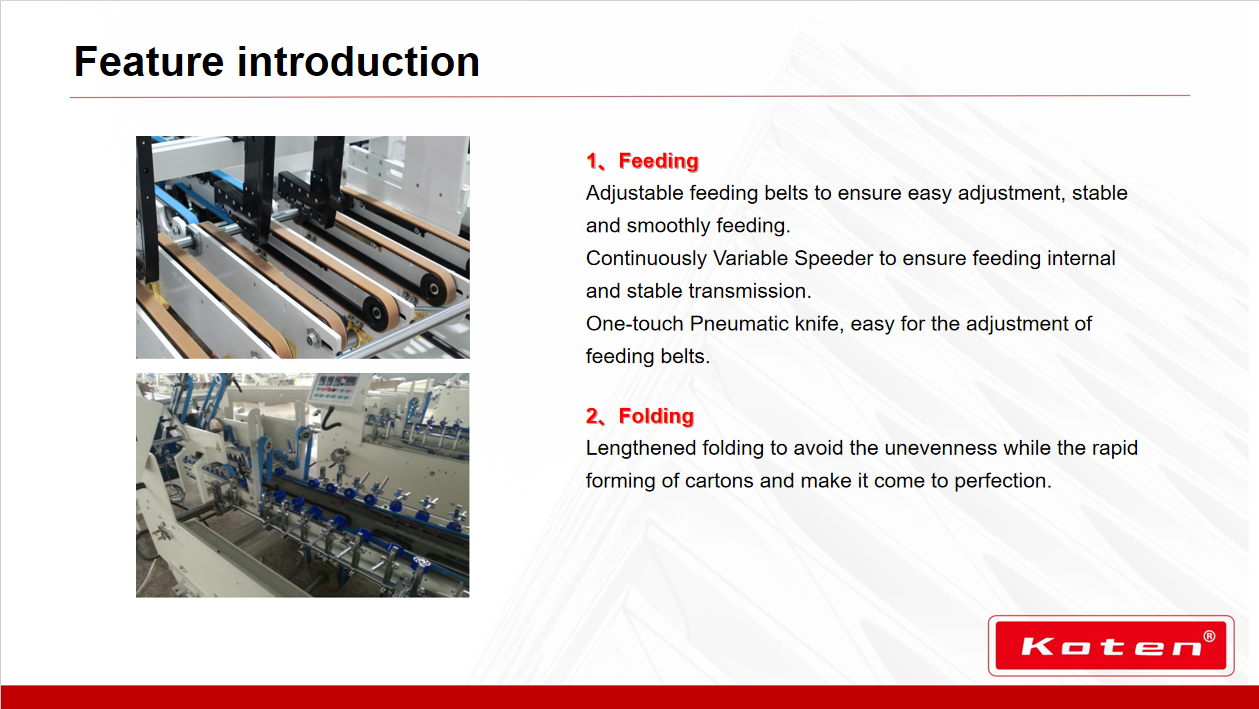 Feature introduction

1、Feeding
Adjustable feeding belts to ensure easy adjustment, stable and smoothly feeding.
Continuously Variable Speeder to ensure feeding internal and stable transmission.
One-touch Pneumatic knife, easy for the adjustment of feeding belts.

2、Folding
Lengthened folding to avoid the unevenness while the rapid forming of cartons and make it come to perfection.

Koten®